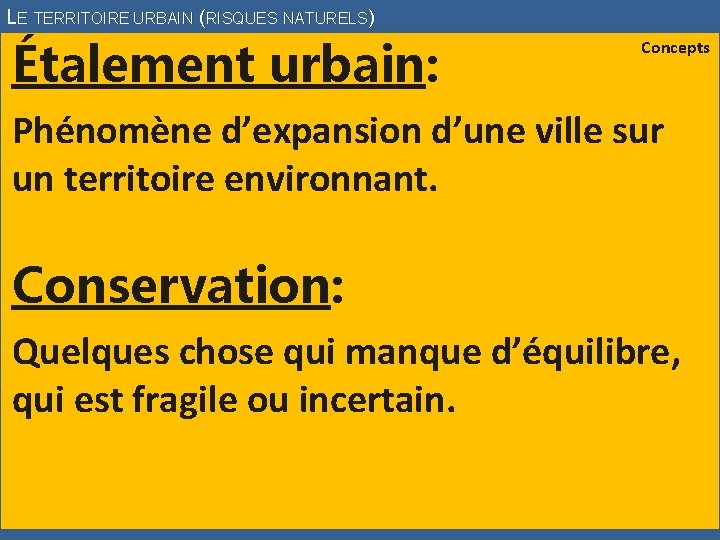 LE TERRITOIRE URBAIN (RISQUES NATURELS)

Concepts

Étalement urbain:

Phénomène d’expansion d’une ville sur un territoire environnant.

Conservation:

Quelques chose qui manque d’équilibre, qui est fragile ou incertain.